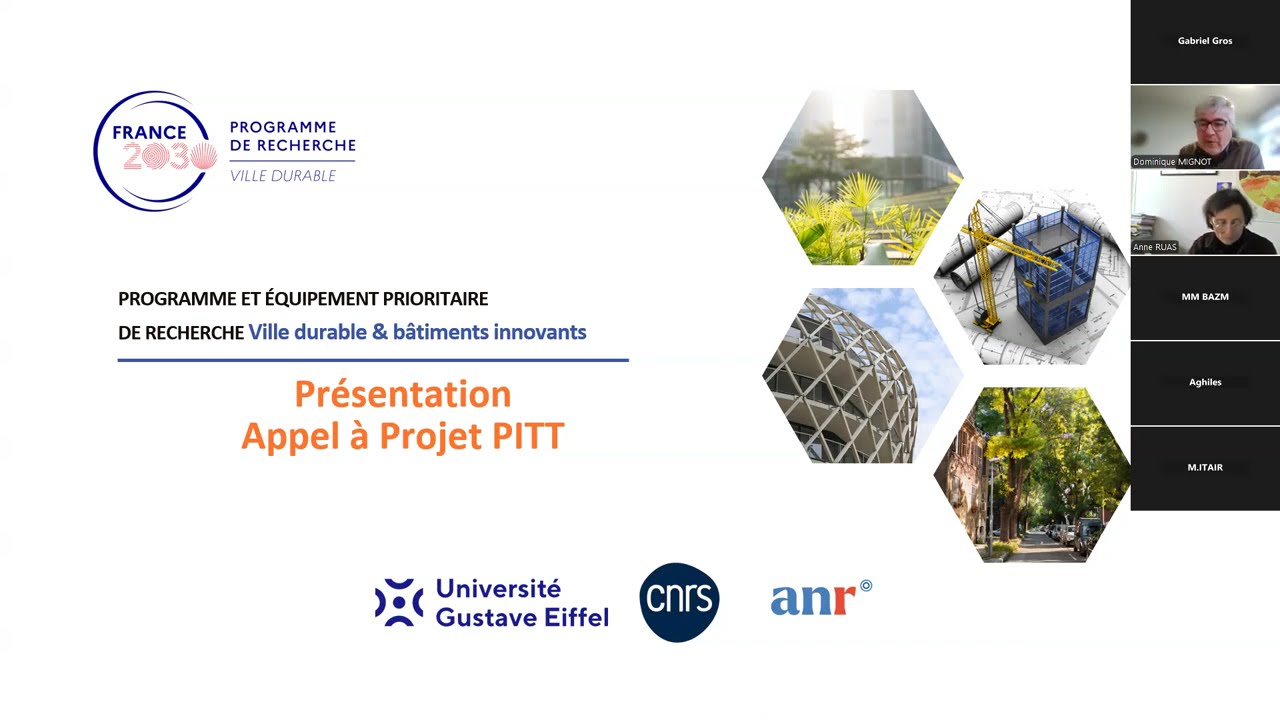 FRANCE 2030

PROGRAMME DE RECHERCHE
VILLE DURABLE

PROGRAMME ET ÉQUIPEMENT PRIORITAIRE DE RECHERCHE Ville durable & bâtiments innovants

Présentation
Appel à Projet PITT

Université Gustave Eiffel

cnrs

anr

Gabriel Gros

Dominique MIGNOT

Anne RUAS

MM BAZM

Aghiles

M.ITAIR